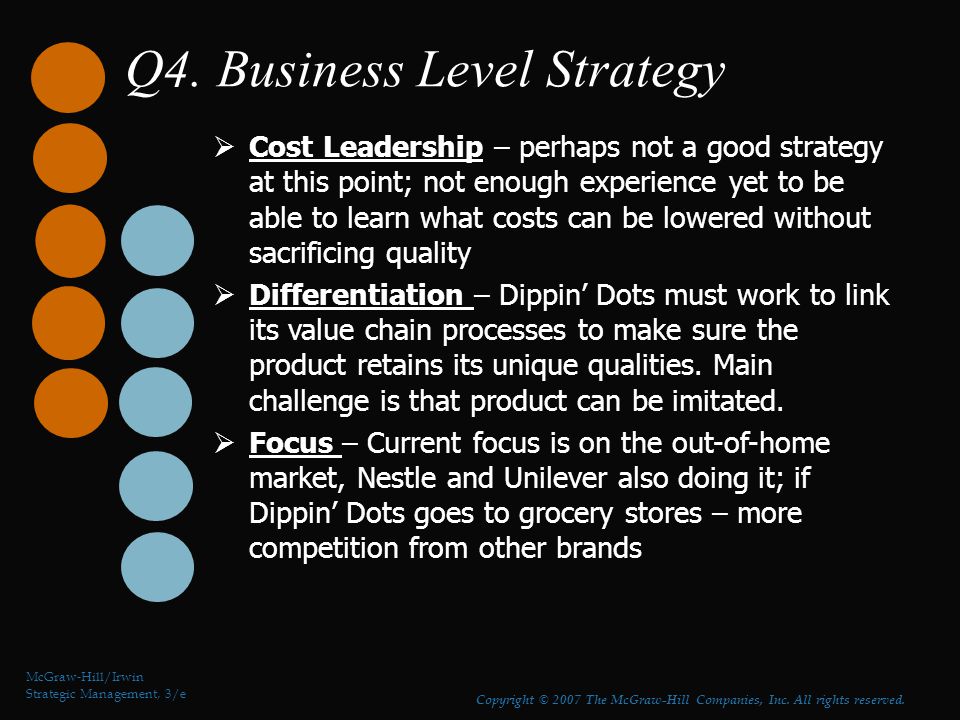 Q4. Business Level Strategy

➢ Cost Leadership – perhaps not a good strategy at this point; not enough experience yet to be able to learn what costs can be lowered without sacrificing quality

➢ Differentiation – Dippin' Dots must work to link its value chain processes to make sure the product retains its unique qualities. Main challenge is that product can be imitated.

➢ Focus – Current focus is on the out-of-home market, Nestle and Unilever also doing it; if Dippin' Dots goes to grocery stores – more competition from other brands

McGraw-Hill/Irwin
Strategic Management, 3/e

Copyright © 2007 The McGraw-Hill Companies, Inc. All rights reserved.